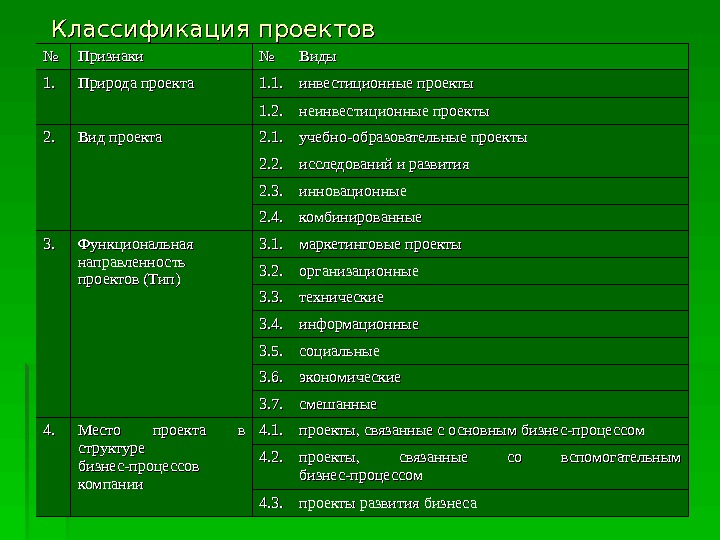 Классификация проектов

| № | Признаки | № | Виды |
|---|---|---|---|
| 1. | Природа проекта | 1.1. | инвестиционные проекты |
| | | 1.2. | неинвестиционные проекты |
| 2. | Вид проекта | 2.1. | учебно-образовательные проекты |
| | | 2.2. | исследований и развития |
| | | 2.3. | инновационные |
| | | 2.4. | комбинированные |
| 3. | Функциональная направленность проектов (Тип) | 3.1. | маркетинговые проекты |
| | | 3.2. | организационные |
| | | 3.3. | технические |
| | | 3.4. | информационные |
| | | 3.5. | социальные |
| | | 3.6. | экономические |
| | | 3.7. | смешанные |
| 4. | Место проекта в структуре бизнес-процессов компании | 4.1. | проекты, связанные с основным бизнес-процессом |
| | | 4.2. | проекты, связанные со вспомогательным бизнес-процессом |
| | | 4.3. | проекты развития бизнеса |